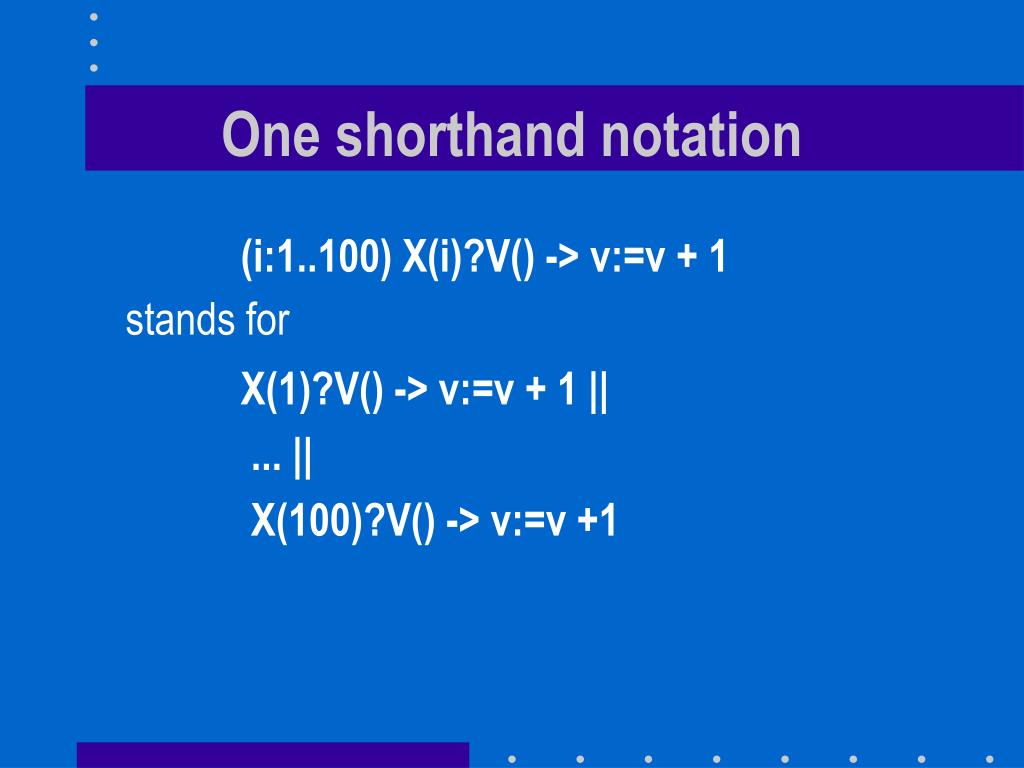 One shorthand notation

(i:1..100) X(i)?V() -> v:=v + 1

stands for

X(1)?V() -> v:=v + 1 ||

... ||

X(100)?V() -> v:=v +1